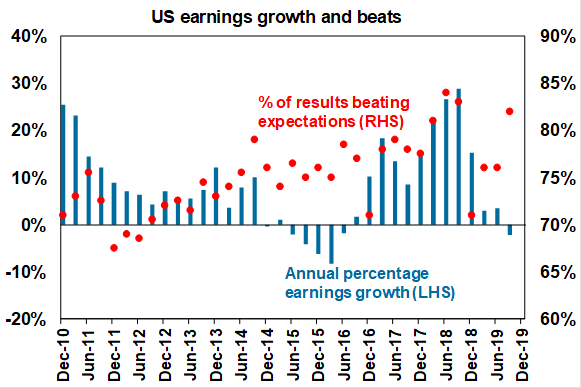 US earnings growth and beats

40%
30%
20%
10%
0%
-10%
-20%

90%
85%
80%
75%
70%
65%
60%

% of results beating expectations (RHS)

Annual percentage earnings growth (LHS)

Dec-10
Jun-11
Dec-11
Jun-12
Dec-12
Jun-13
Dec-13
Jun-14
Dec-14
Jun-15
Dec-15
Jun-16
Dec-16
Jun-17
Dec-17
Jun-18
Dec-18
Jun-19
Dec-19